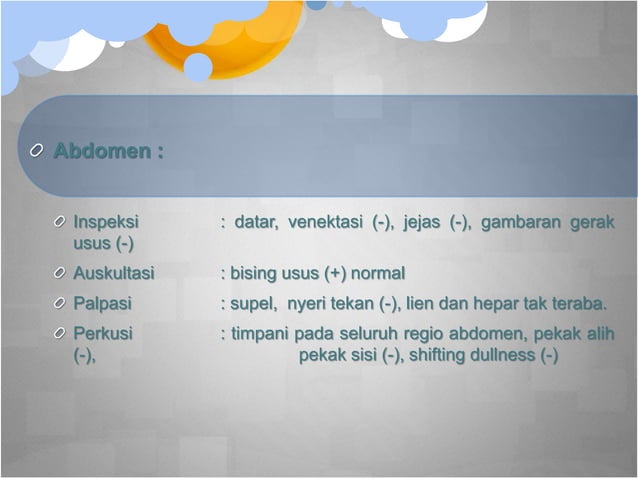 Abdomen :

Inspeksi : datar, venektasi (-), jejas (-), gambaran gerak usus (-)

Auskultasi : bising usus (+) normal

Palpasi : supel, nyeri tekan (-), lien dan hepar tak teraba.

Perkusi : timpani pada seluruh regio abdomen, pekak alih (-), pekak sisi (-), shifting dullness (-)